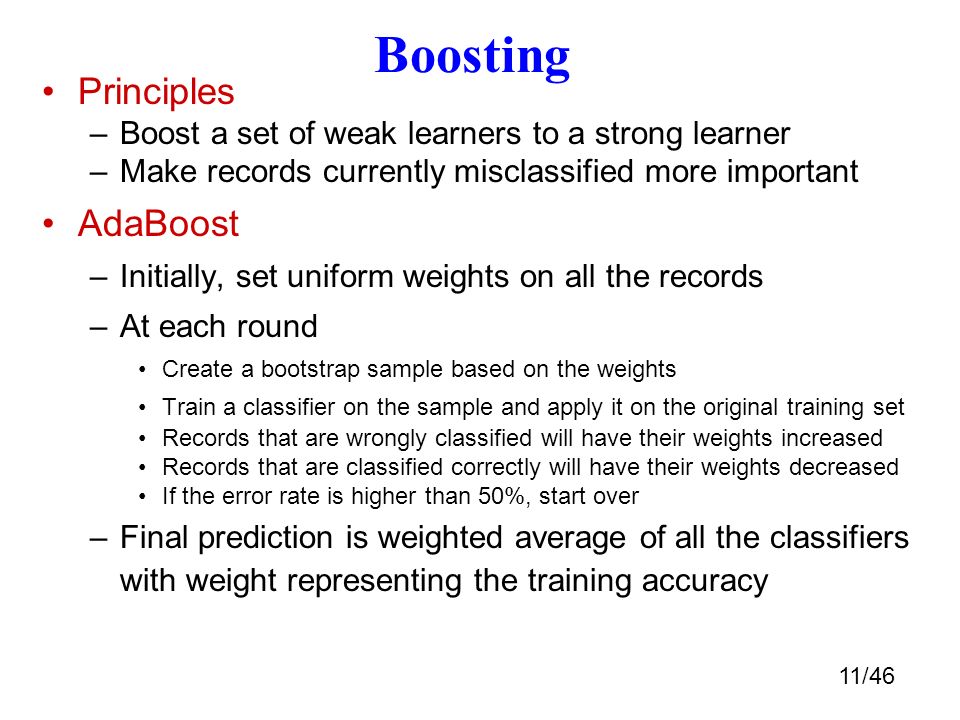 Boosting

• Principles
– Boost a set of weak learners to a strong learner
– Make records currently misclassified more important

• AdaBoost
– Initially, set uniform weights on all the records
– At each round
• Create a bootstrap sample based on the weights
• Train a classifier on the sample and apply it on the original training set
• Records that are wrongly classified will have their weights increased
• Records that are classified correctly will have their weights decreased
• If the error rate is higher than 50%, start over
– Final prediction is weighted average of all the classifiers with weight representing the training accuracy

11/46